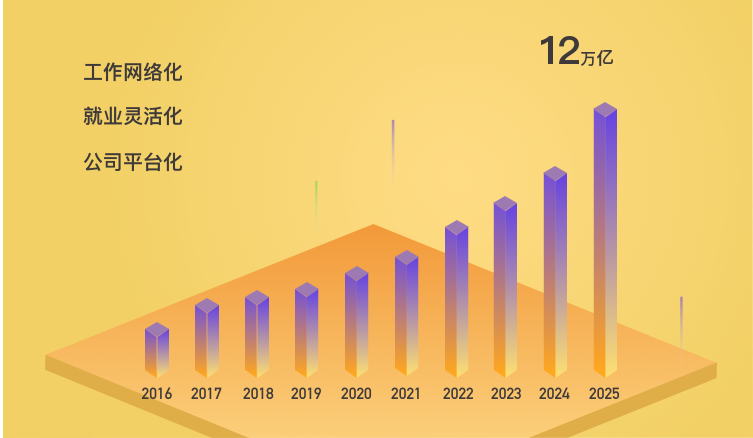 工作网络化

就业灵活化

公司平台化

12万亿

2016 2017 2018 2019 2020 2021 2022 2023 2024 2025